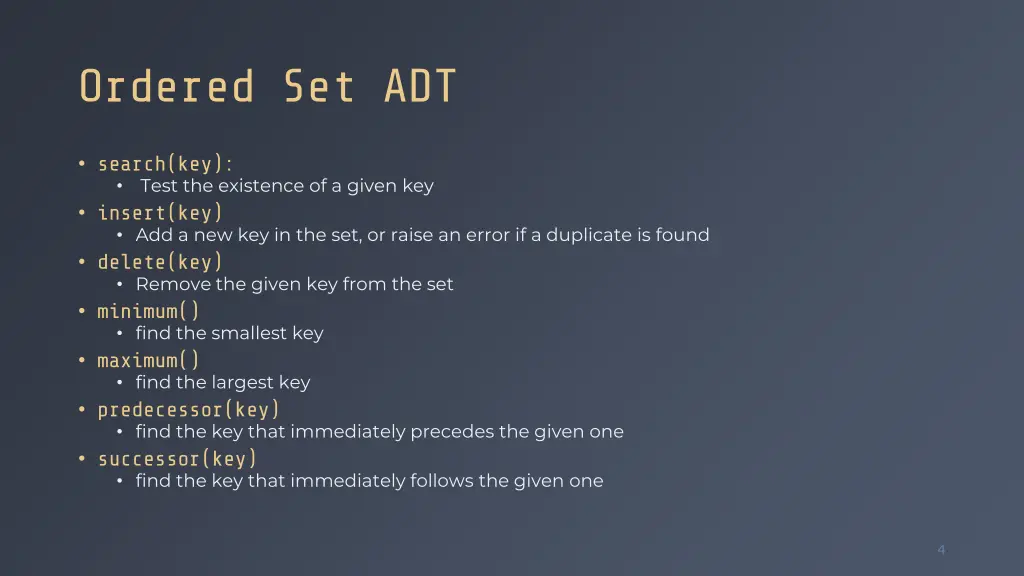 Ordered Set ADT

• search(key):
  • Test the existence of a given key
• insert(key)
  • Add a new key in the set, or raise an error if a duplicate is found
• delete(key)
  • Remove the given key from the set
• minimum()
  • find the smallest key
• maximum()
  • find the largest key
• predecessor(key)
  • find the key that immediately precedes the given one
• successor(key)
  • find the key that immediately follows the given one

4